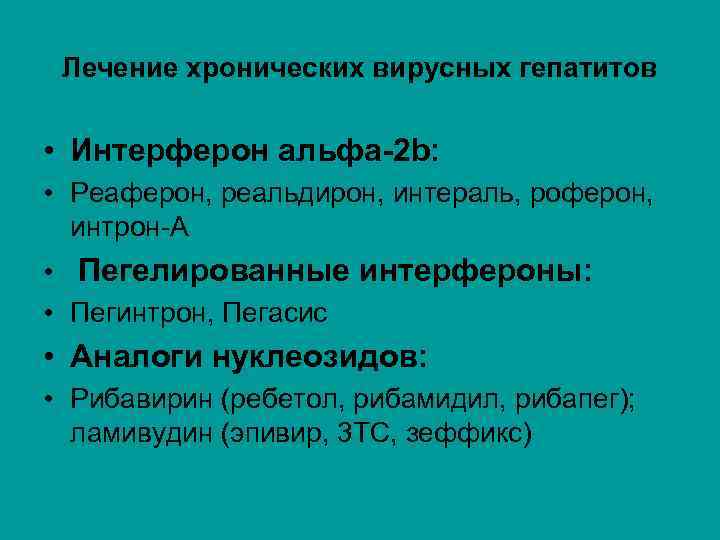 Лечение хронических вирусных гепатитов

• Интерферон альфа-2b:
• Реаферон, реальдирон, интераль, роферон, интрон-А
• Пегелированные интерфероны:
• Пегинтрон, Пегасис
• Аналоги нуклеозидов:
• Рибавирин (ребетол, рибамидил, рибапег); ламивудин (эпивир, 3ТС, зеффикс)